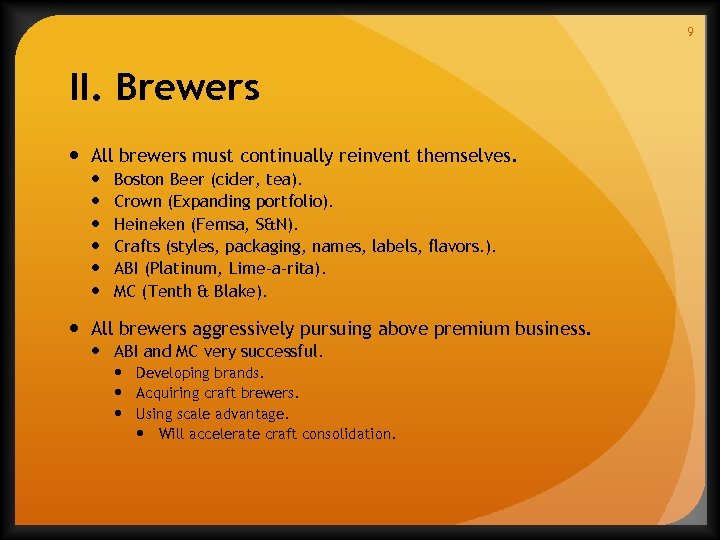 9

II. Brewers

- All brewers must continually reinvent themselves.
  - Boston Beer (cider, tea).
  - Crown (Expanding portfolio).
  - Heineken (Femsa, S&N).
  - Crafts (styles, packaging, names, labels, flavors.).
  - ABI (Platinum, Lime-a-rita).
  - MC (Tenth & Blake).
- All brewers aggressively pursuing above premium business.
  - ABI and MC very successful.
    - Developing brands.
    - Acquiring craft brewers.
    - Using scale advantage.
      - Will accelerate craft consolidation.